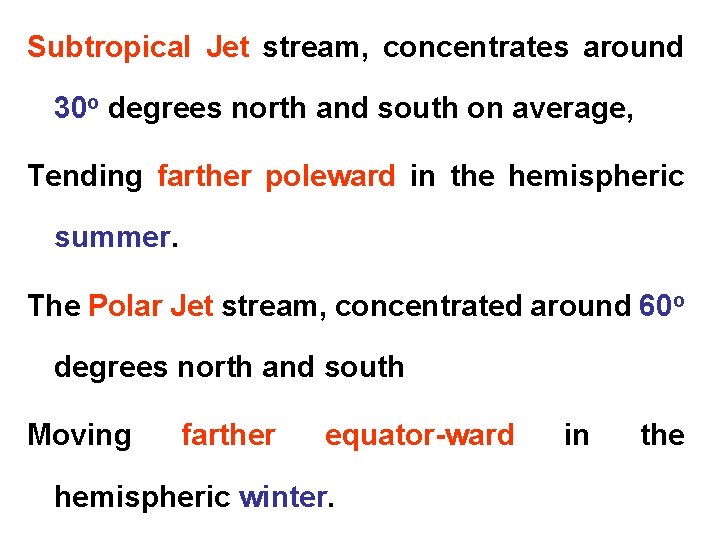 Subtropical Jet stream, concentrates around $30^o$ degrees north and south on average,

Tending farther poleward in the hemispheric summer.

The Polar Jet stream, concentrated around $60^o$ degrees north and south

Moving farther equator-ward in the hemispheric winter.